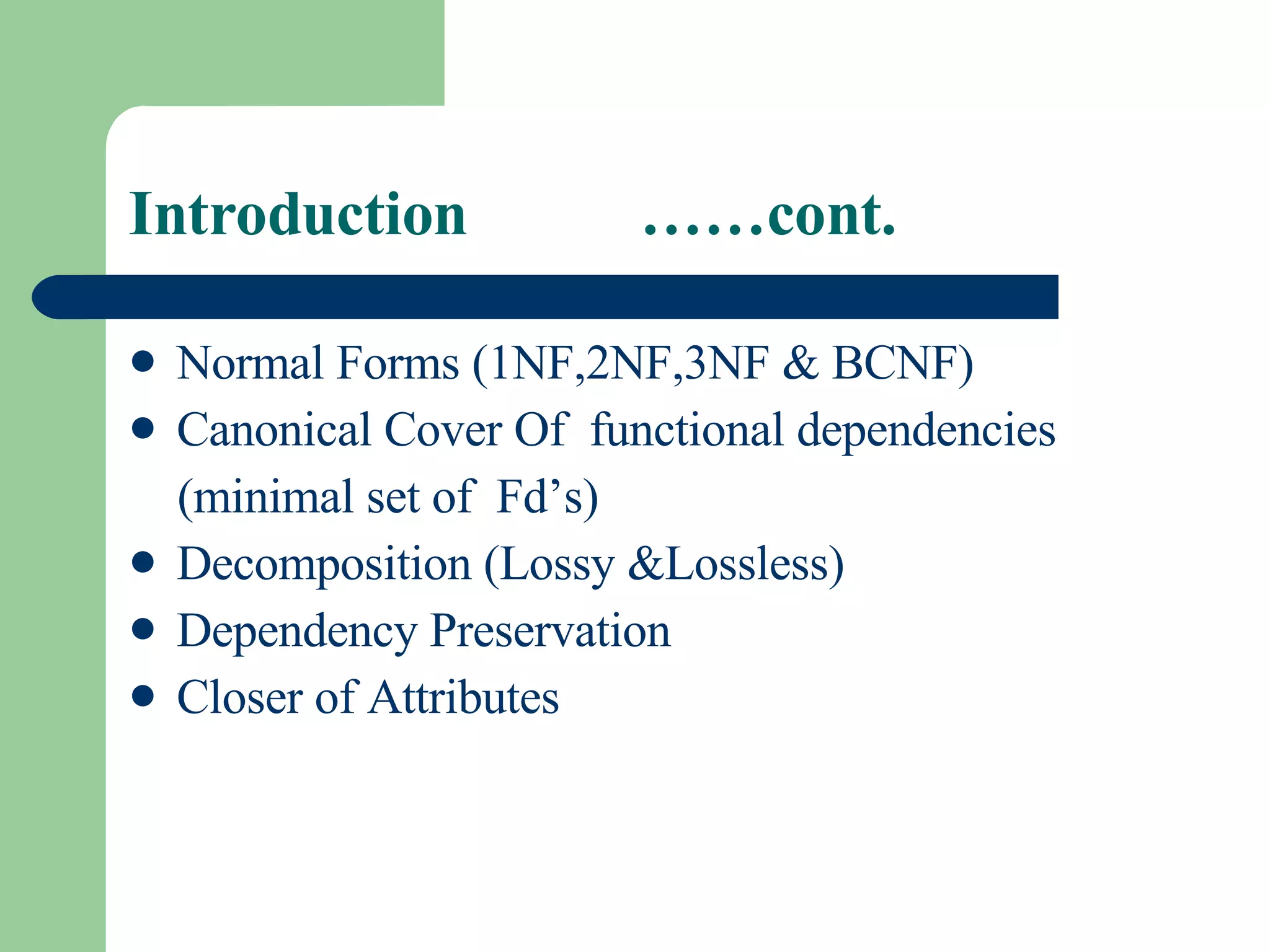 Introduction ……cont.

- Normal Forms (1NF,2NF,3NF & BCNF)
- Canonical Cover Of functional dependencies (minimal set of Fd’s)
- Decomposition (Lossy &Lossless)
- Dependency Preservation
- Closer of Attributes